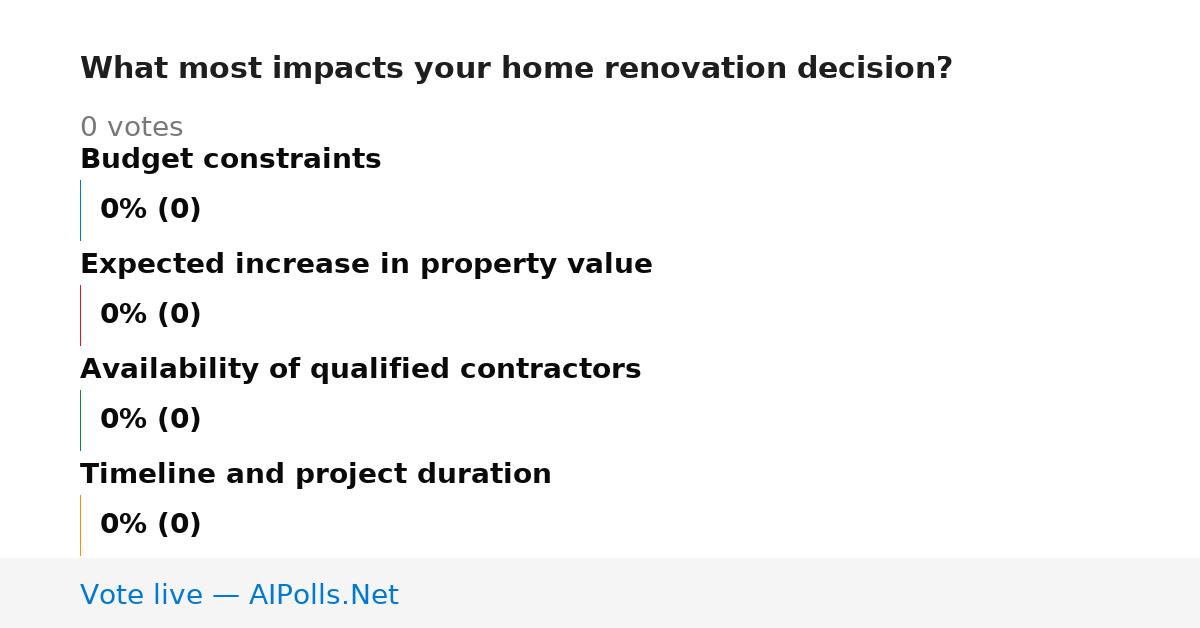 What most impacts your home renovation decision?

0 votes

Budget constraints

0% (0)

Expected increase in property value

0% (0)

Availability of qualified contractors

0% (0)

Timeline and project duration

0% (0)

Vote live — AIPolls.Net